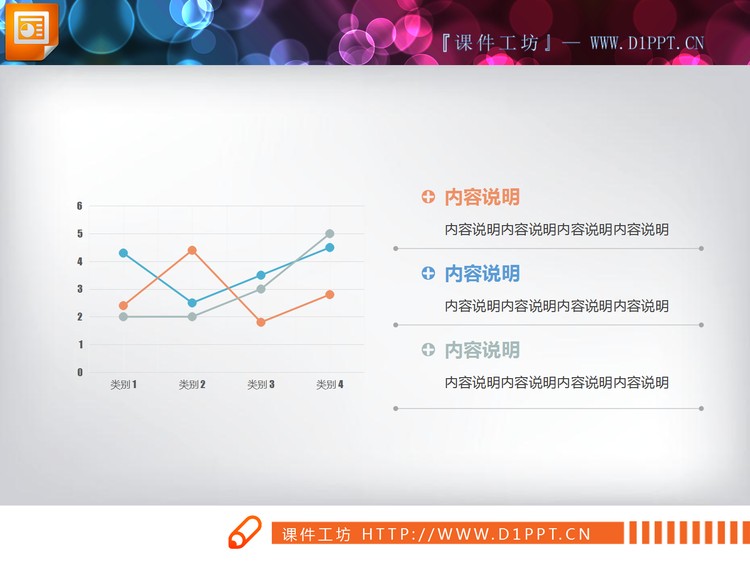 『课件工坊』— WWW.D1PPT.CN

6
5
4
3
2
1
0

类别 1　类别 2　类别 3　类别 4

内容说明

内容说明内容说明内容说明内容说明

内容说明

内容说明内容说明内容说明内容说明

内容说明

内容说明内容说明内容说明内容说明

课件工坊 HTTP://WWW.D1PPT.CN